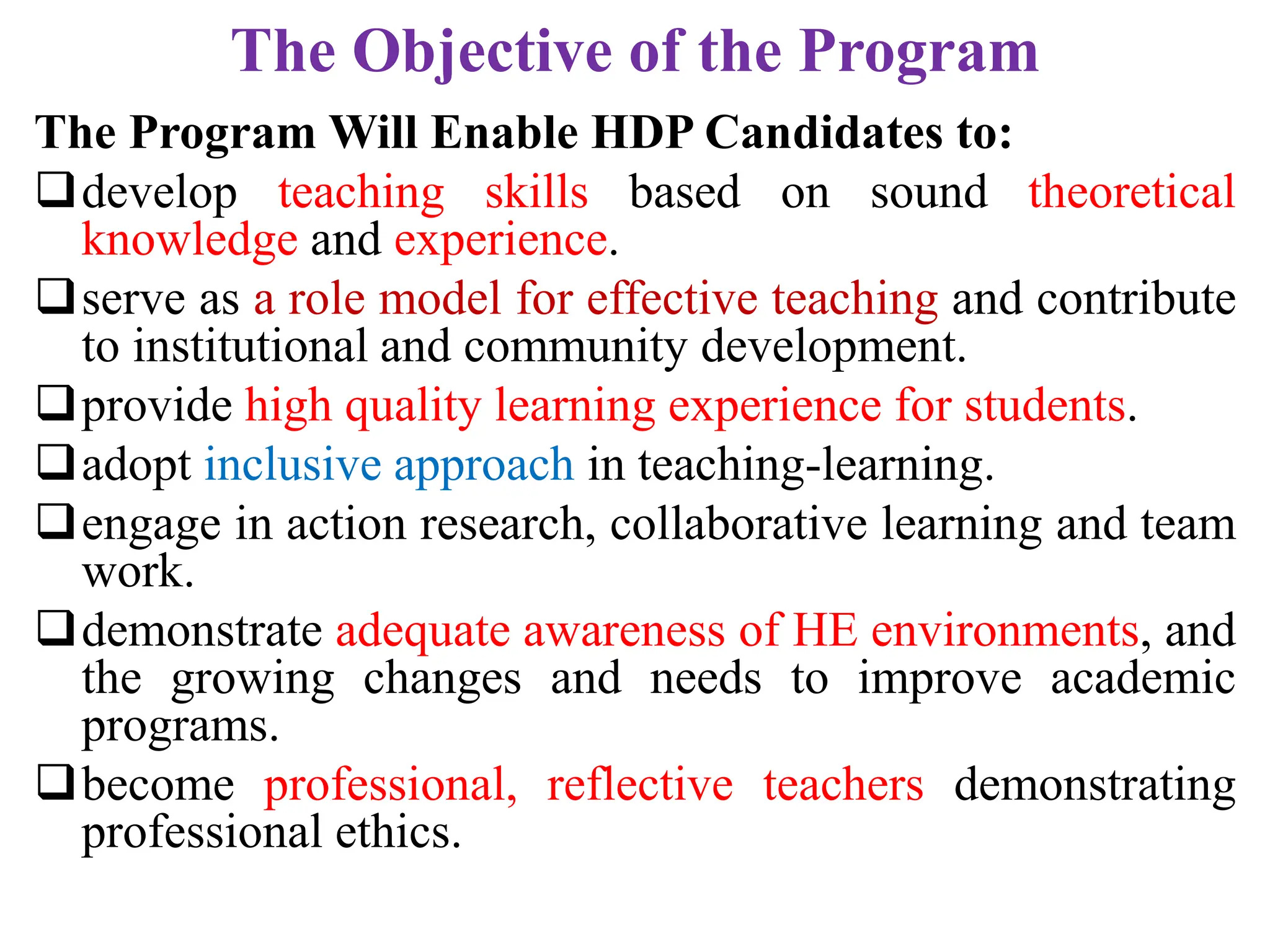 The Objective of the Program

The Program Will Enable HDP Candidates to:

❑ develop teaching skills based on sound theoretical knowledge and experience.

❑ serve as a role model for effective teaching and contribute to institutional and community development.

❑ provide high quality learning experience for students.

❑ adopt inclusive approach in teaching-learning.

❑ engage in action research, collaborative learning and team work.

❑ demonstrate adequate awareness of HE environments, and the growing changes and needs to improve academic programs.

❑ become professional, reflective teachers demonstrating professional ethics.